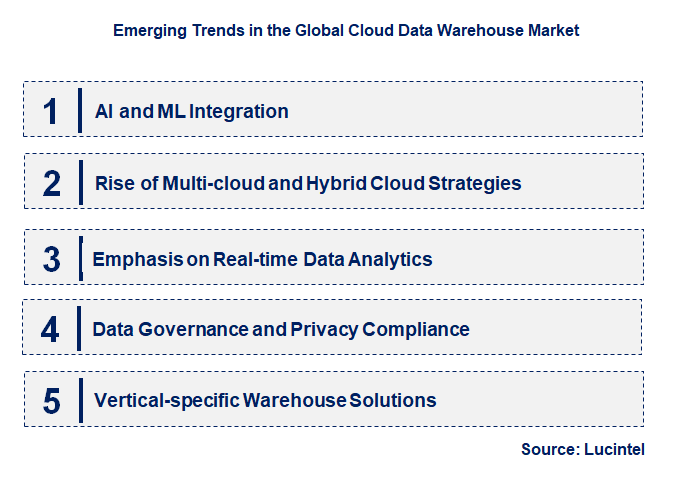 Emerging Trends in the Global Cloud Data Warehouse Market

1 AI and ML Integration

2 Rise of Multi-cloud and Hybrid Cloud Strategies

3 Emphasis on Real-time Data Analytics

4 Data Governance and Privacy Compliance

5 Vertical-specific Warehouse Solutions

Source: Lucintel